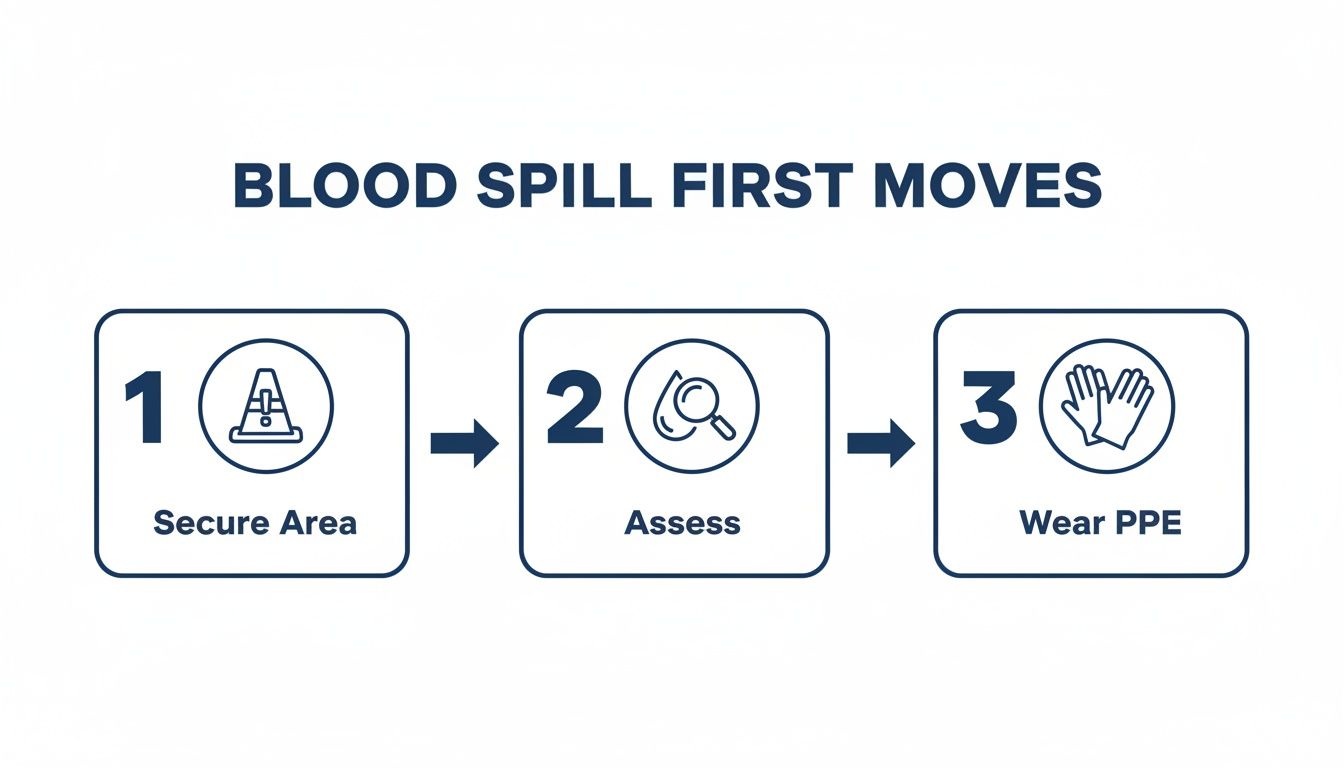 BLOOD SPILL FIRST MOVES

1 Secure Area

2 Assess

3 Wear PPE